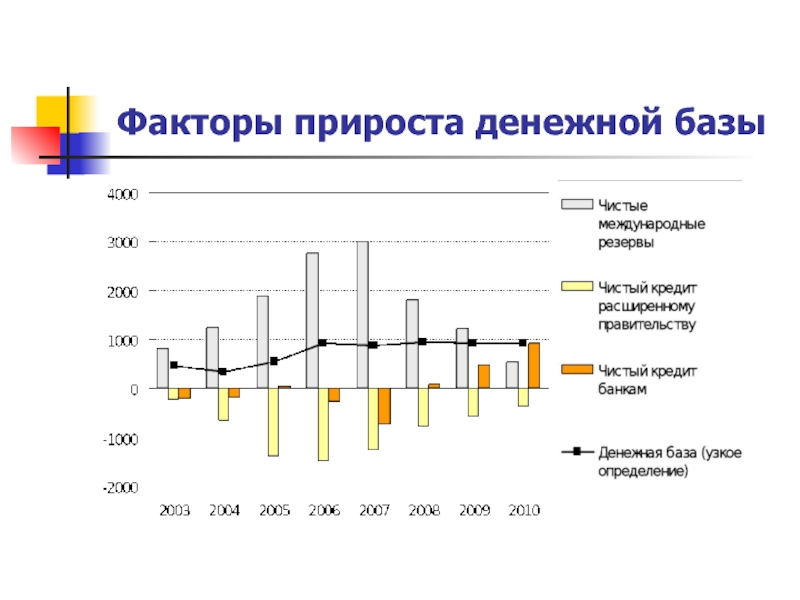 Факторы прироста денежной базы

4000
3000
2000
1000
0
-1000
-2000

2003 2004 2005 2006 2007 2008 2009 2010

Чистые международные резервы

Чистый кредит расширенному правительству

Чистый кредит банкам

Денежная база (узкое определение)